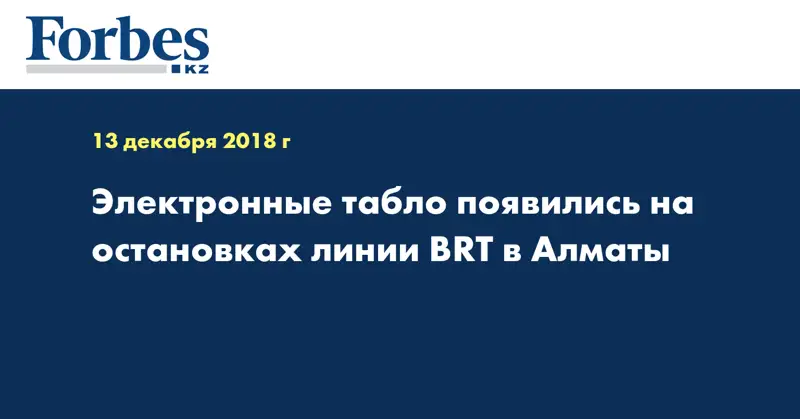 Forbes
KZ

13 декабря 2018 г

Электронные табло появились на остановках линии BRT в Алматы